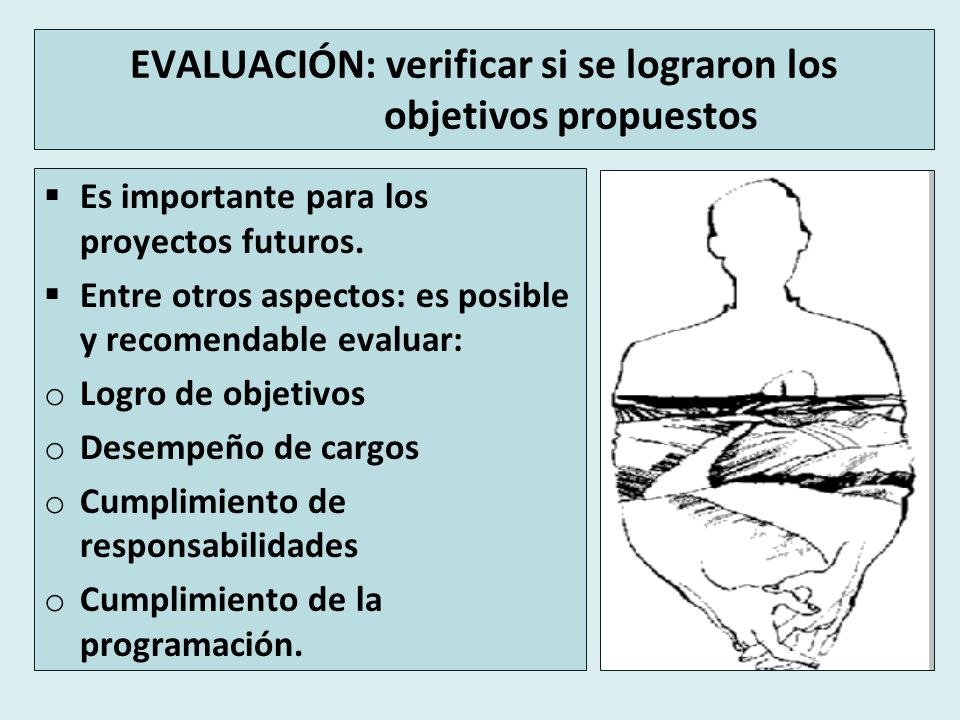 EVALUACIÓN: verificar si se lograron los objetivos propuestos

▪ Es importante para los proyectos futuros.
▪ Entre otros aspectos: es posible y recomendable evaluar:
o Logro de objetivos
o Desempeño de cargos
o Cumplimiento de responsabilidades
o Cumplimiento de la programación.